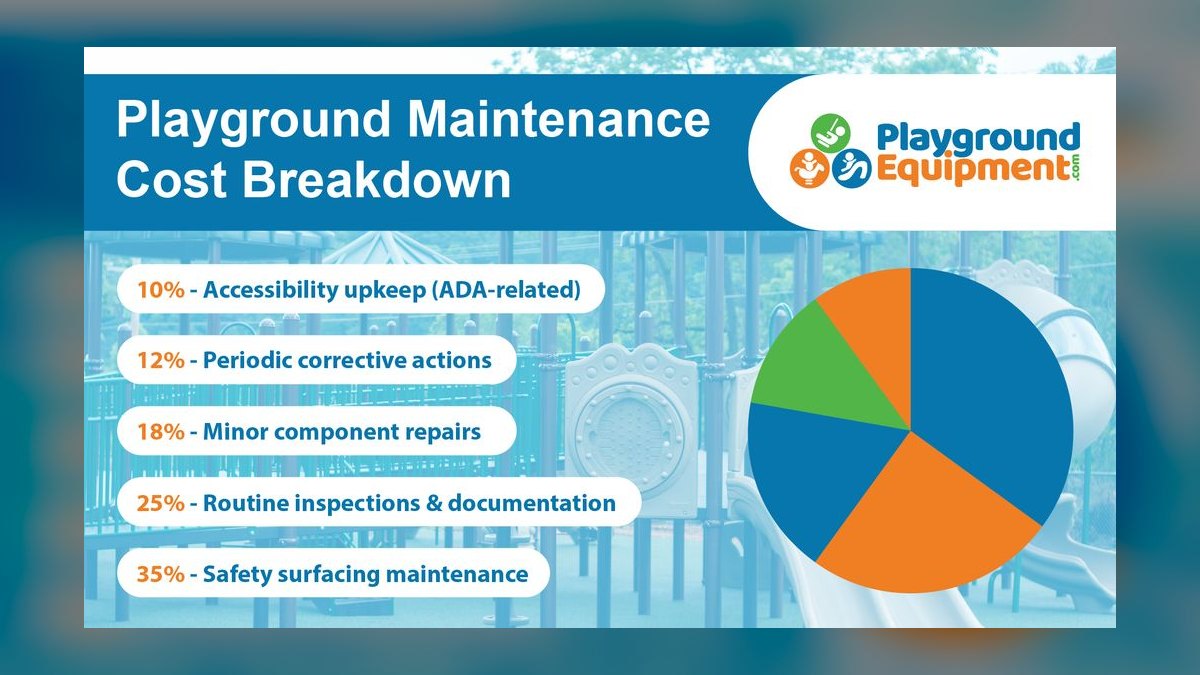 Playground Maintenance Cost Breakdown

Playground Equipment.com

10% - Accessibility upkeep (ADA-related)

12% - Periodic corrective actions

18% - Minor component repairs

25% - Routine inspections & documentation

35% - Safety surfacing maintenance